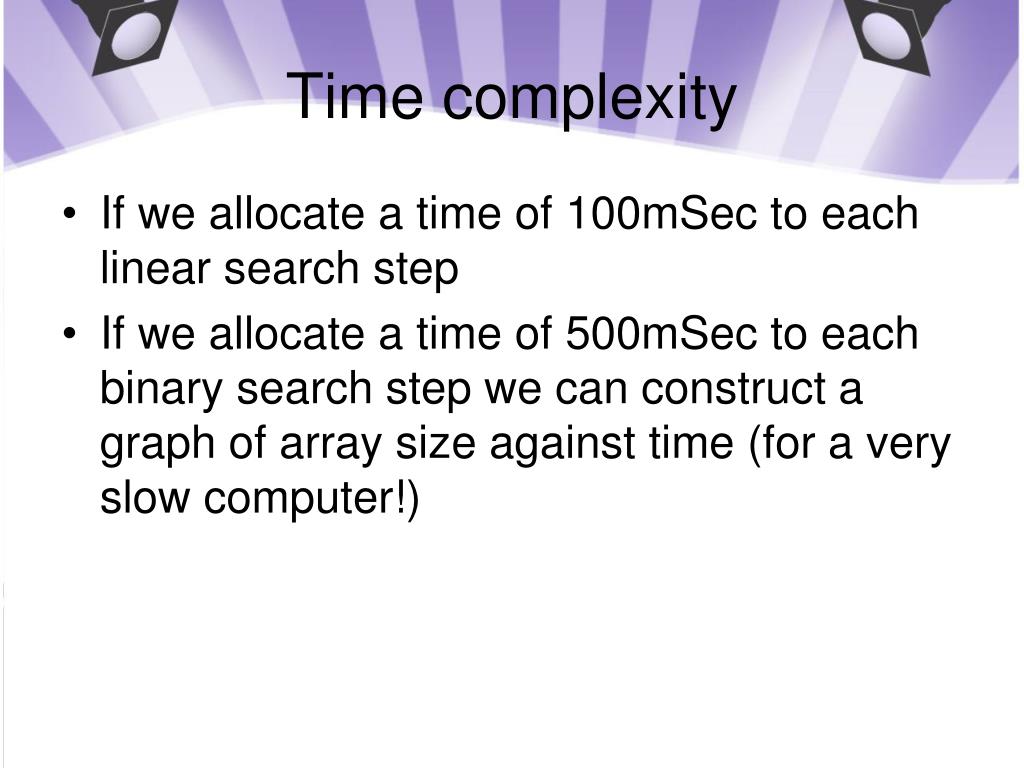 Time complexity

• If we allocate a time of 100mSec to each linear search step
• If we allocate a time of 500mSec to each binary search step we can construct a graph of array size against time (for a very slow computer!)